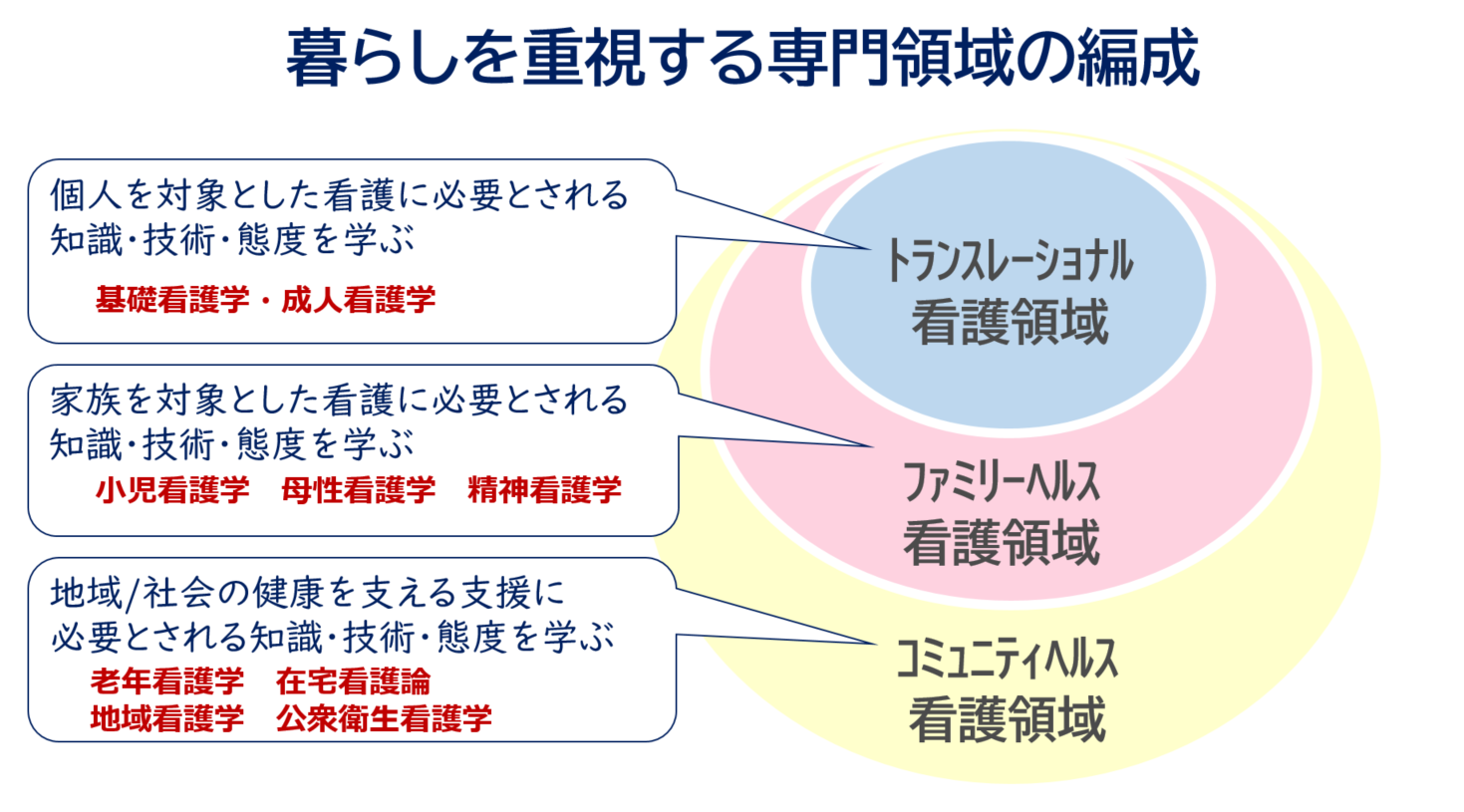 暮らしを重視する専門領域の編成

個人を対象とした看護に必要とされる知識・技術・態度を学ぶ

基礎看護学・成人看護学

家族を対象とした看護に必要とされる知識・技術・態度を学ぶ

小児看護学　母性看護学　精神看護学

地域/社会の健康を支える支援に必要とされる知識・技術・態度を学ぶ

老年看護学　在宅看護論
地域看護学　公衆衛生看護学

トランスレーショナル
看護領域

ファミリーヘルス
看護領域

コミュニティヘルス
看護領域